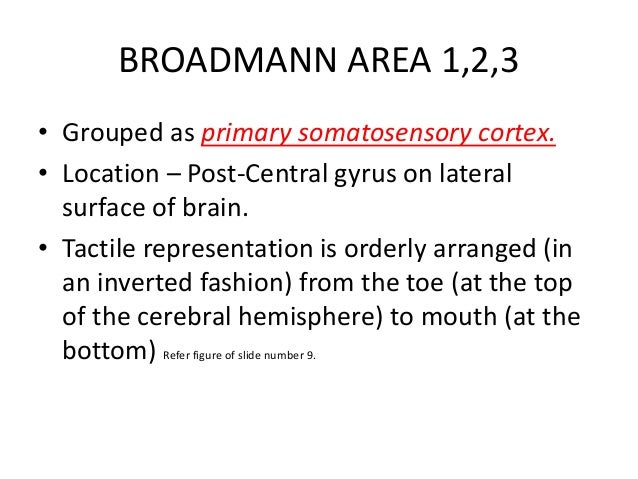 BROADMANN AREA 1,2,3

• Grouped as primary somatosensory cortex.
• Location – Post-Central gyrus on lateral surface of brain.
• Tactile representation is orderly arranged (in an inverted fashion) from the toe (at the top of the cerebral hemisphere) to mouth (at the bottom) Refer figure of slide number 9.